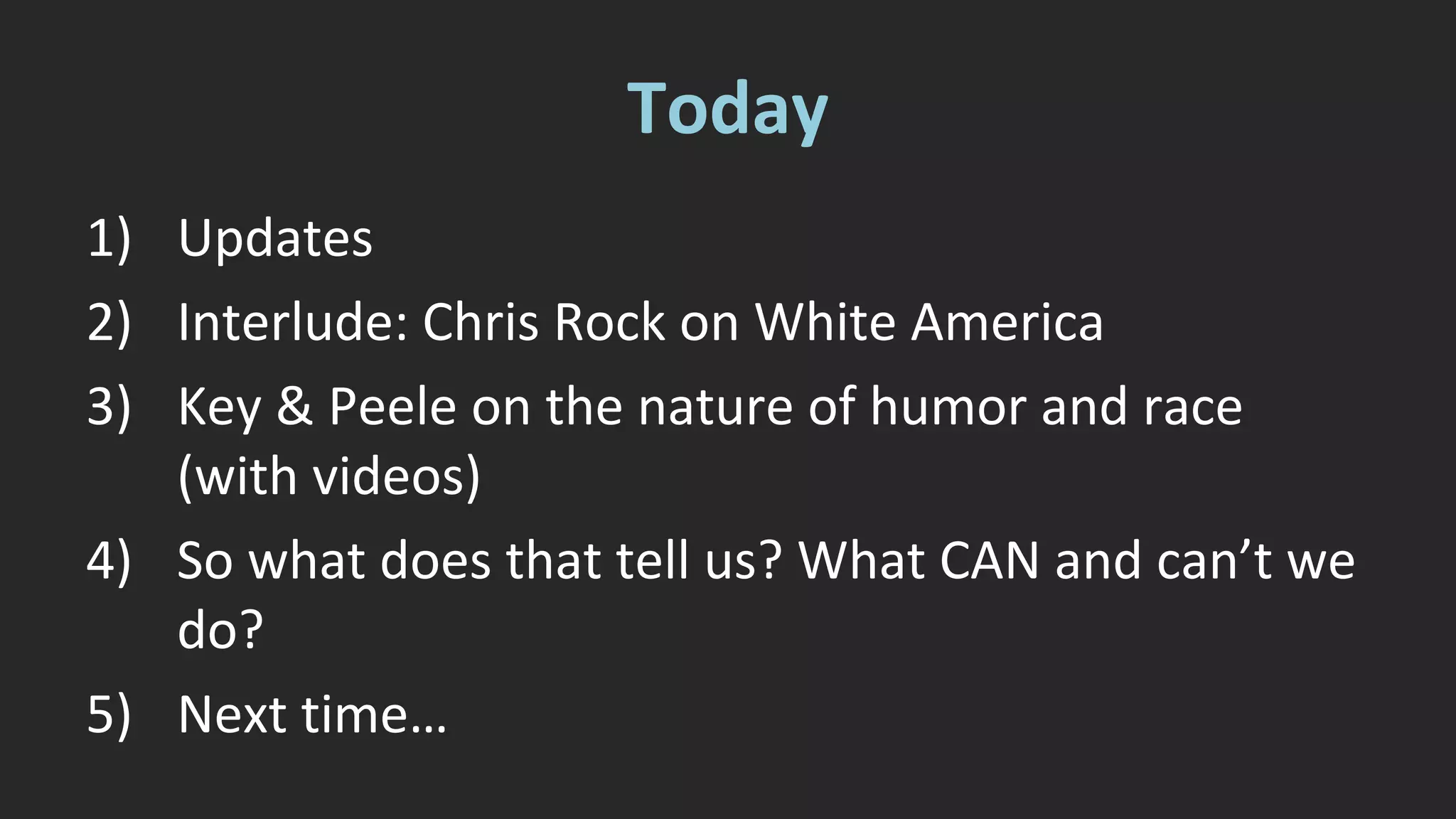 Today

1) Updates
2) Interlude: Chris Rock on White America
3) Key & Peele on the nature of humor and race (with videos)
4) So what does that tell us? What CAN and can’t we do?
5) Next time…